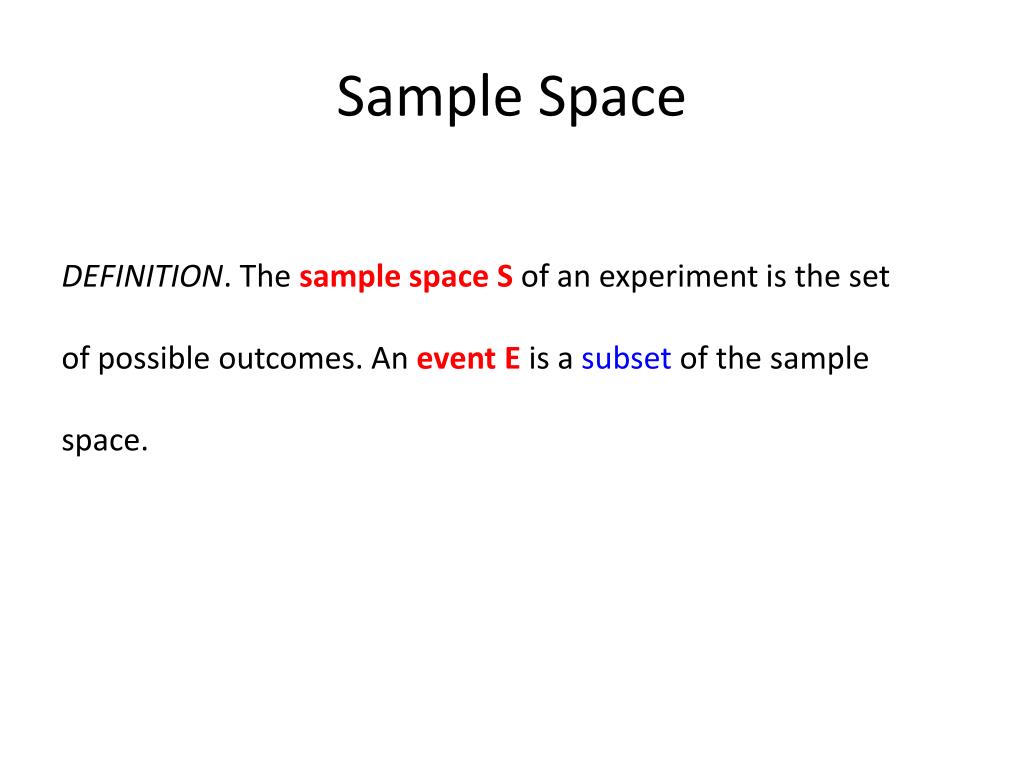 Sample Space

DEFINITION. The sample space S of an experiment is the set of possible outcomes. An event E is a subset of the sample space.